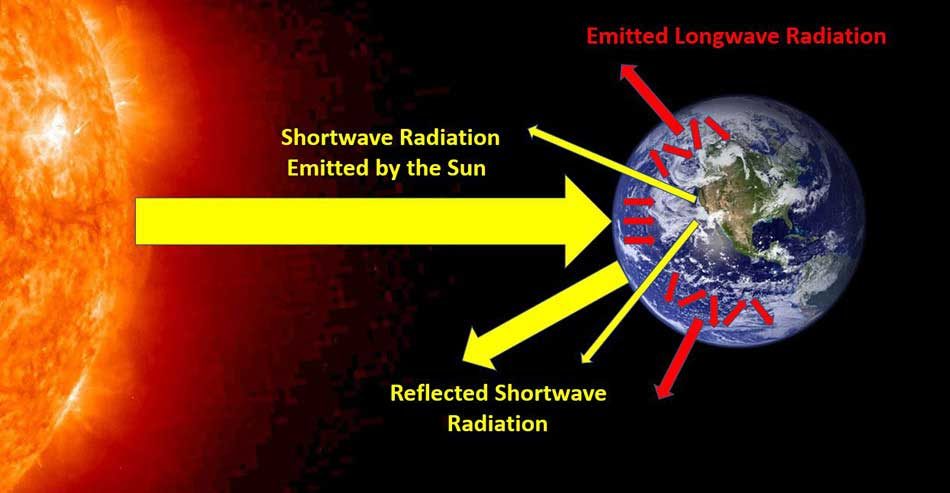 Emitted Longwave Radiation

Shortwave Radiation Emitted by the Sun

Reflected Shortwave Radiation